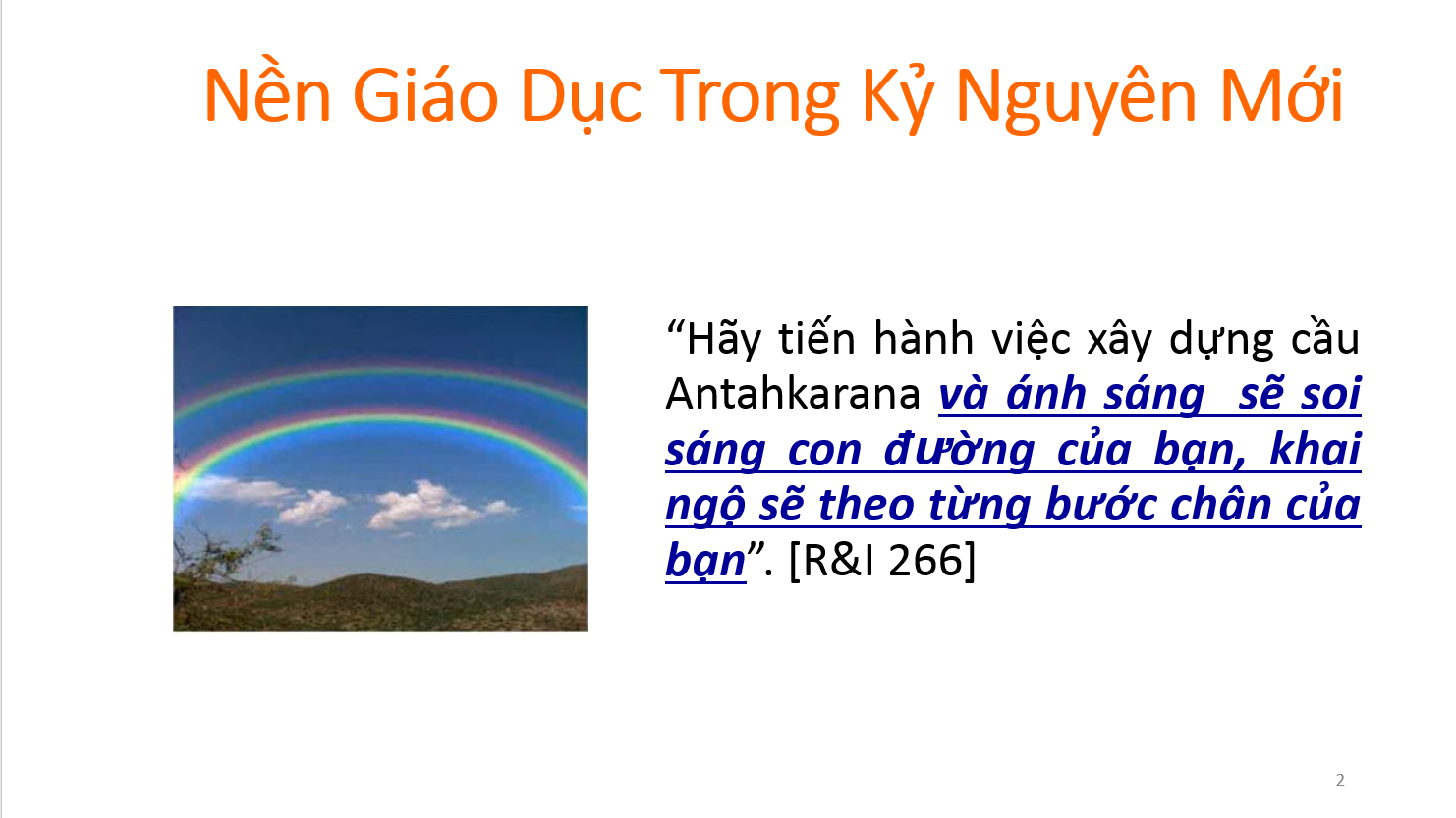 Nền Giáo Dục Trong Kỷ Nguyên Mới

“Hãy tiến hành việc xây dựng cầu Antahkarana và ánh sáng sẽ soi sáng con đường của bạn, khai ngộ sẽ theo từng bước chân của bạn”. [R&I 266]

2